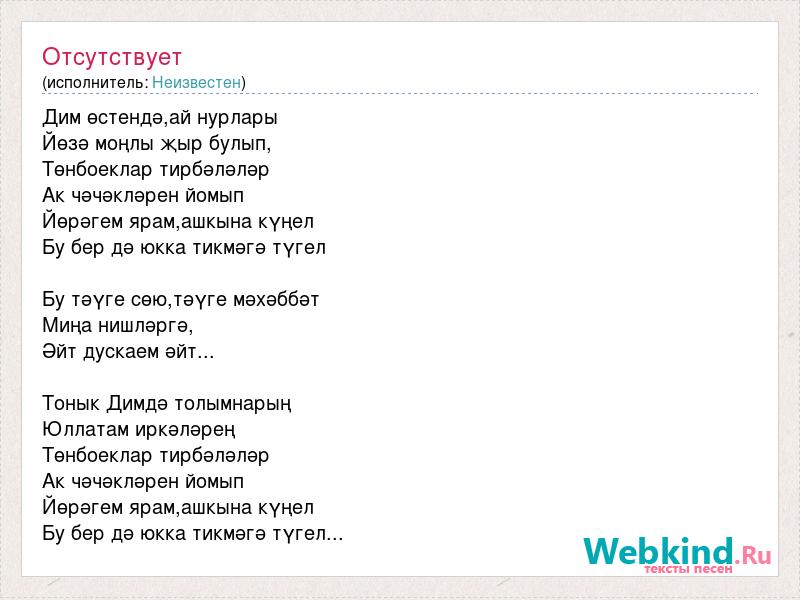 Отсутствует
(исполнитель: Неизвестен)

Дим өстендә,ай нурлары
Йөзә моңлы җыр булып,
Төнбоеклар тирбәләләр
Ак чәчәкләрен йомып
Йөрәгем ярам,ашкына күңел
Бу бер дә юкка тикмәгә түгел

Бу тәүге сөю,тәүге мәхәббәт
Миңа нишләргә,
Әйт дускаем әйт...

Тонык Димдә толымнарың
Юллатам иркәләрең
Төнбоеклар тирбәләләр
Ак чәчәкләрен йомып
Йөрәгем ярам,ашкына күңел
Бу бер дә юкка тикмәгә түгел...

Webkind.Ru
тексты песен